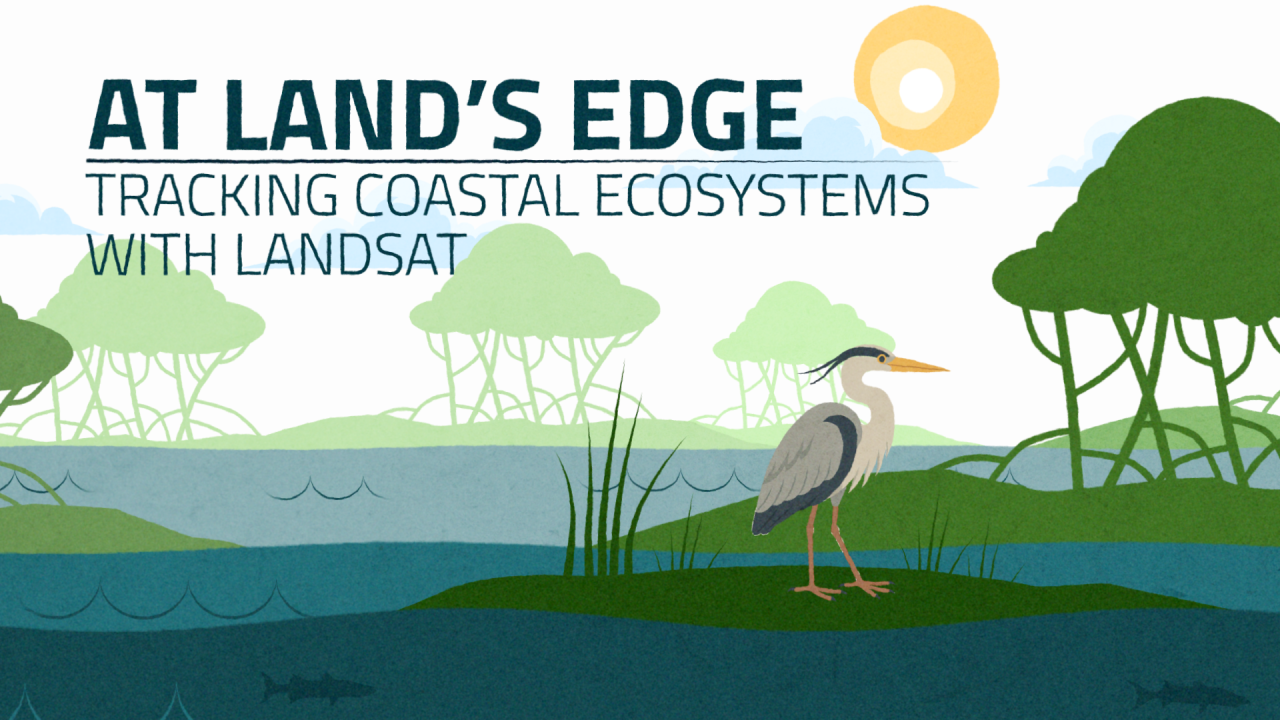 AT LAND'S EDGE
TRACKING COASTAL ECOSYSTEMS WITH LANDSAT